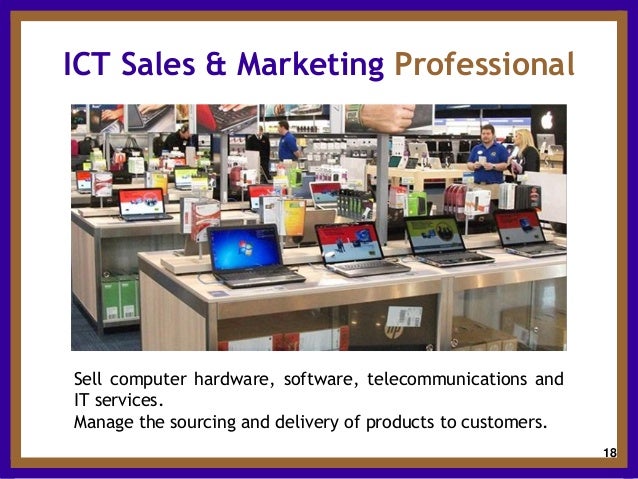 ICT Sales & Marketing Professional

Sell computer hardware, software, telecommunications and IT services.
Manage the sourcing and delivery of products to customers.

18